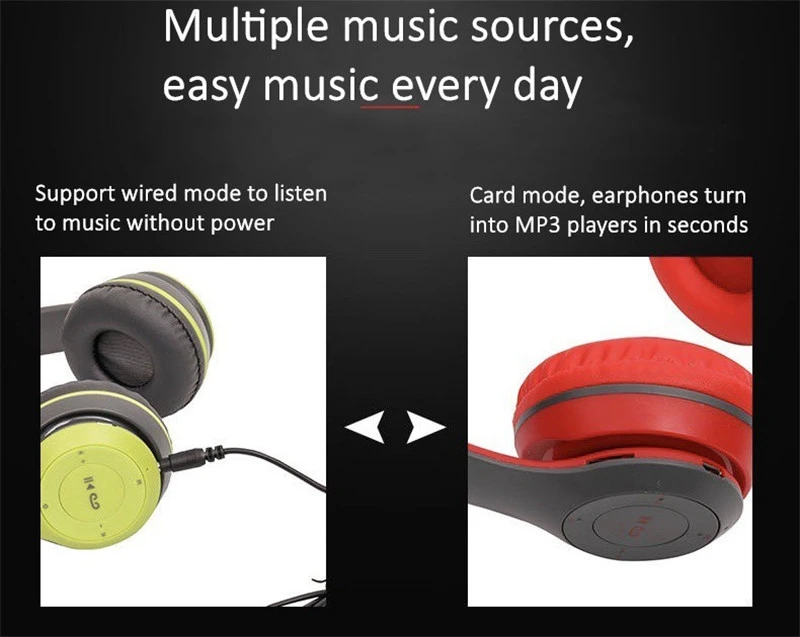 Multiple music sources, easy music every day

Support wired mode to listen to music without power

Card mode, earphones turn into MP3 players in seconds